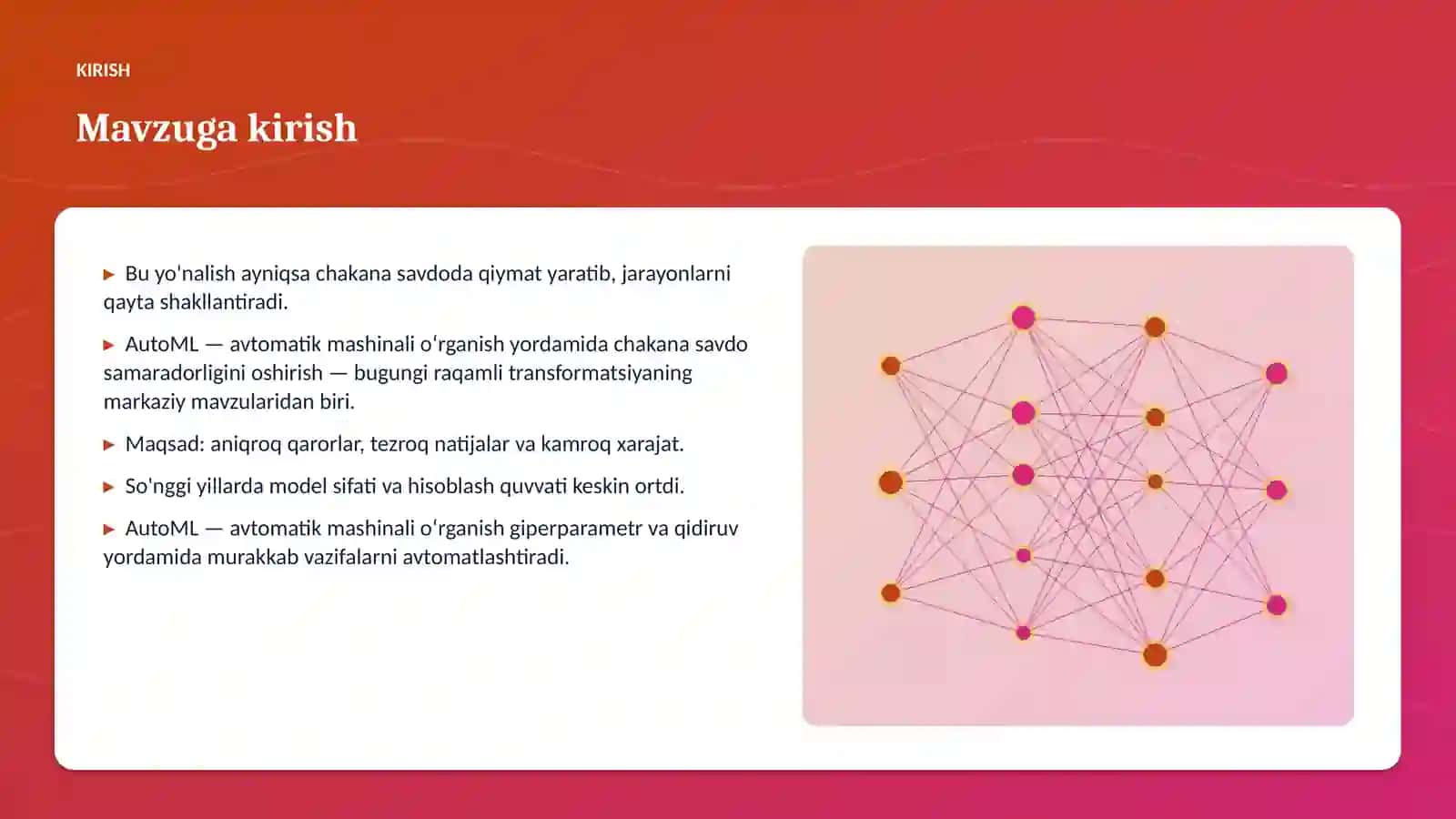 KIRISH

Mavzuga kirish

▶ Bu yo'nalish ayniqsa chakana savdoda qiymat yaratib, jarayonlarni qayta shakllantiradi.

▶ AutoML — avtomatik mashinali oʻrganish yordamida chakana savdo samaradorligini oshirish — bugungi raqamli transformatsiyaning markaziy mavzularidan biri.

▶ Maqsad: aniqroq qarorlar, tezroq natijalar va kamroq xarajat.

▶ So'nggi yillarda model sifati va hisoblash quvvati keskin ortdi.

▶ AutoML — avtomatik mashinali oʻrganish giperparametr va qidiruv yordamida murakkab vazifalarni avtomatlashtiradi.